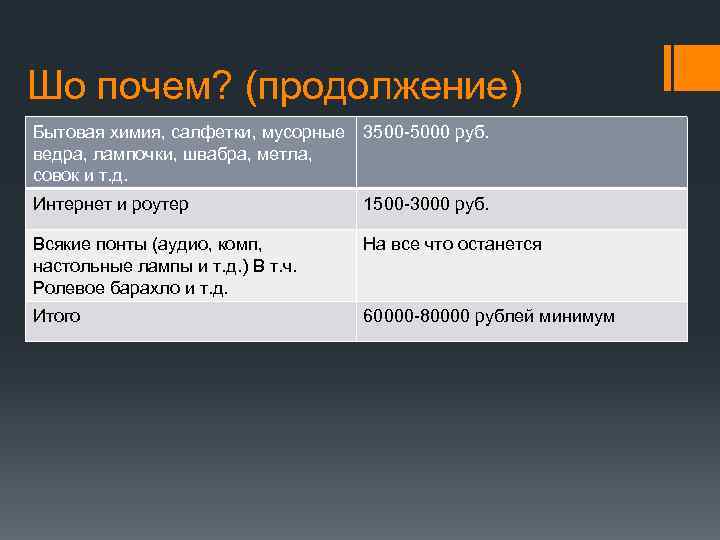 Шо почем? (продолжение)

| Бытовая химия, салфетки, мусорные ведра, лампочки, швабра, метла, совок и т.д. | 3500-5000 руб. |
|---|---|
| Интернет и роутер | 1500-3000 руб. |
| Всякие понты (аудио, комп, настольные лампы и т.д.) В т.ч. Ролевое барахло и т.д. | На все что останется |
| Итого | 60000-80000 рублей минимум |